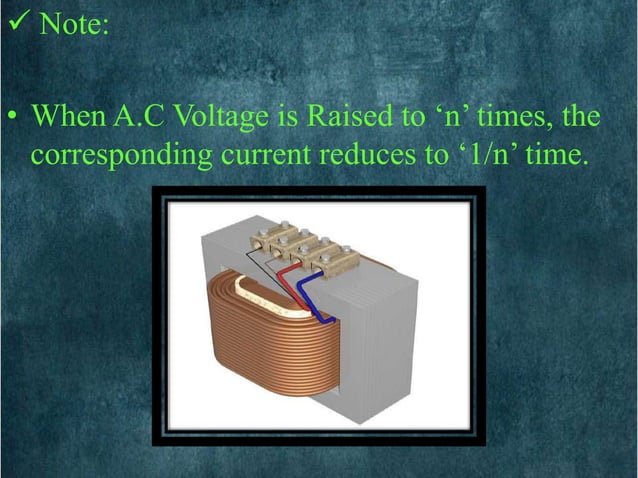 ✓ Note:

• When A.C Voltage is Raised to ‘n’ times, the corresponding current reduces to ‘1/n’ time.